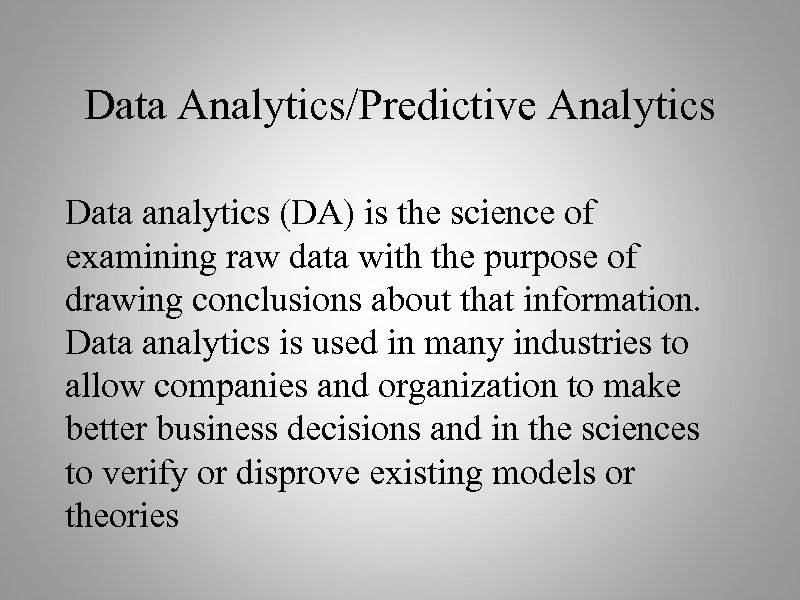 Data Analytics/Predictive Analytics

Data analytics (DA) is the science of examining raw data with the purpose of drawing conclusions about that information. Data analytics is used in many industries to allow companies and organization to make better business decisions and in the sciences to verify or disprove existing models or theories